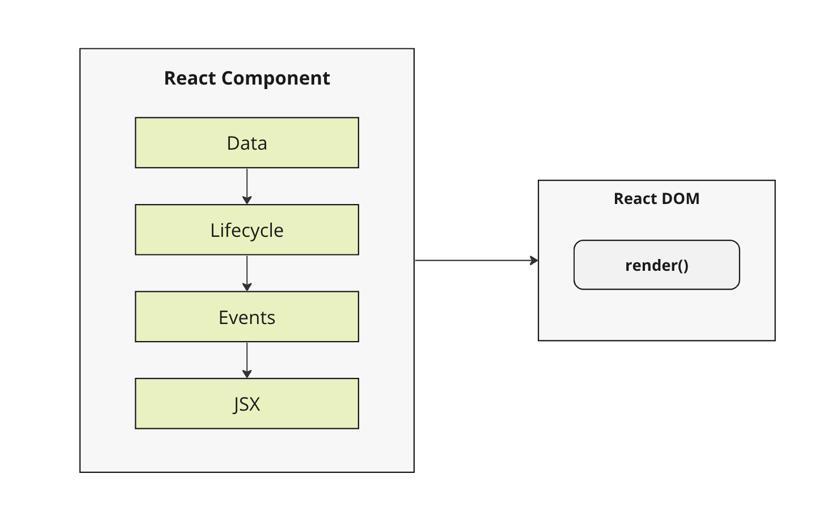 React Component

Data

Lifecycle

Events

JSX

React DOM

render()